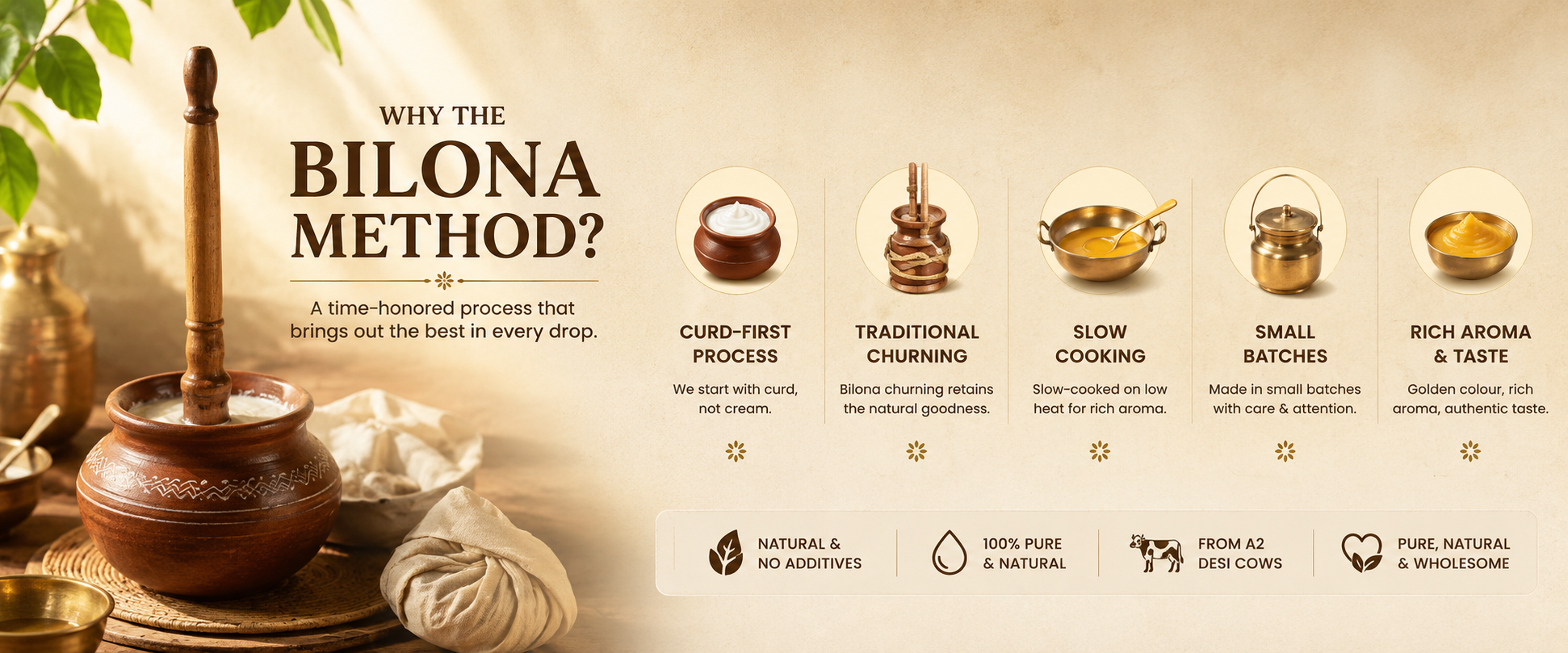 WHY THE
BILONA
METHOD?

A time-honored process that brings out the best in every drop.

CURD-FIRST PROCESS
We start with curd, not cream.

TRADITIONAL CHURNING
Bilona churning retains the natural goodness.

SLOW COOKING
Slow-cooked on low heat for rich aroma.

SMALL BATCHES
Made in small batches with care & attention.

RICH AROMA & TASTE
Golden colour, rich aroma, authentic taste.

NATURAL & NO ADDITIVES

100% PURE & NATURAL

FROM A2 DESI COWS

PURE, NATURAL & WHOLESOME